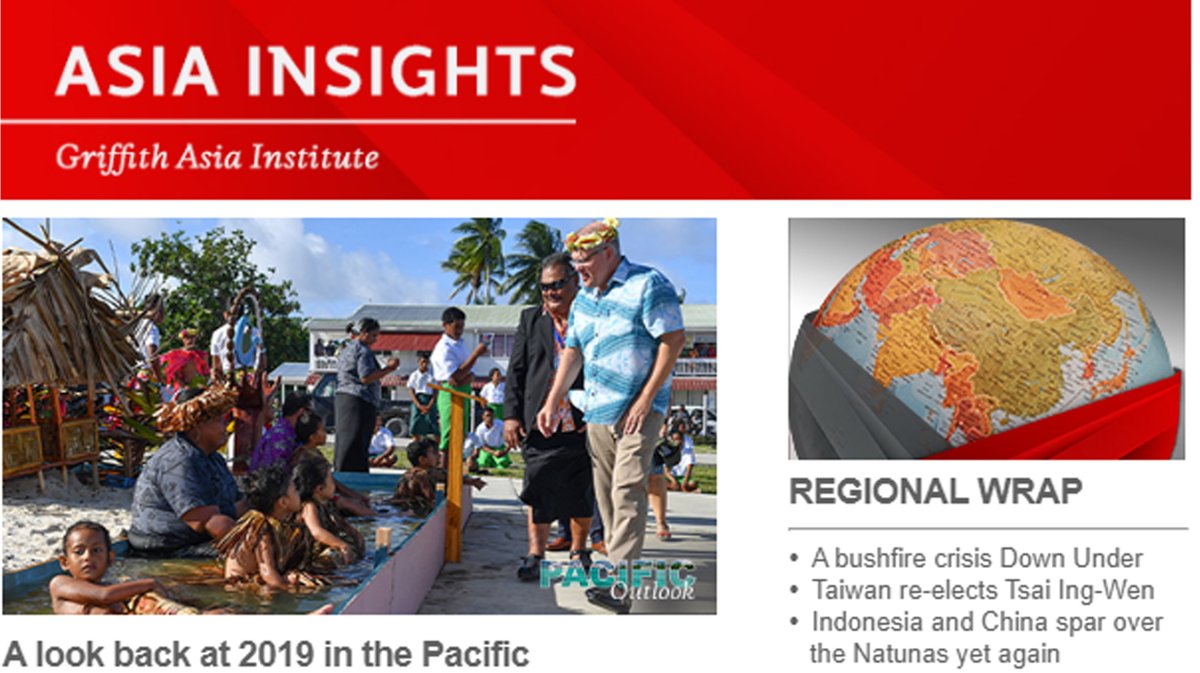 ASIA INSIGHTS

Griffith Asia Institute

PACIFIC Outlook

A look back at 2019 in the Pacific

REGIONAL WRAP

• A bushfire crisis Down Under
• Taiwan re-elects Tsai Ing-Wen
• Indonesia and China spar over the Natunas yet again